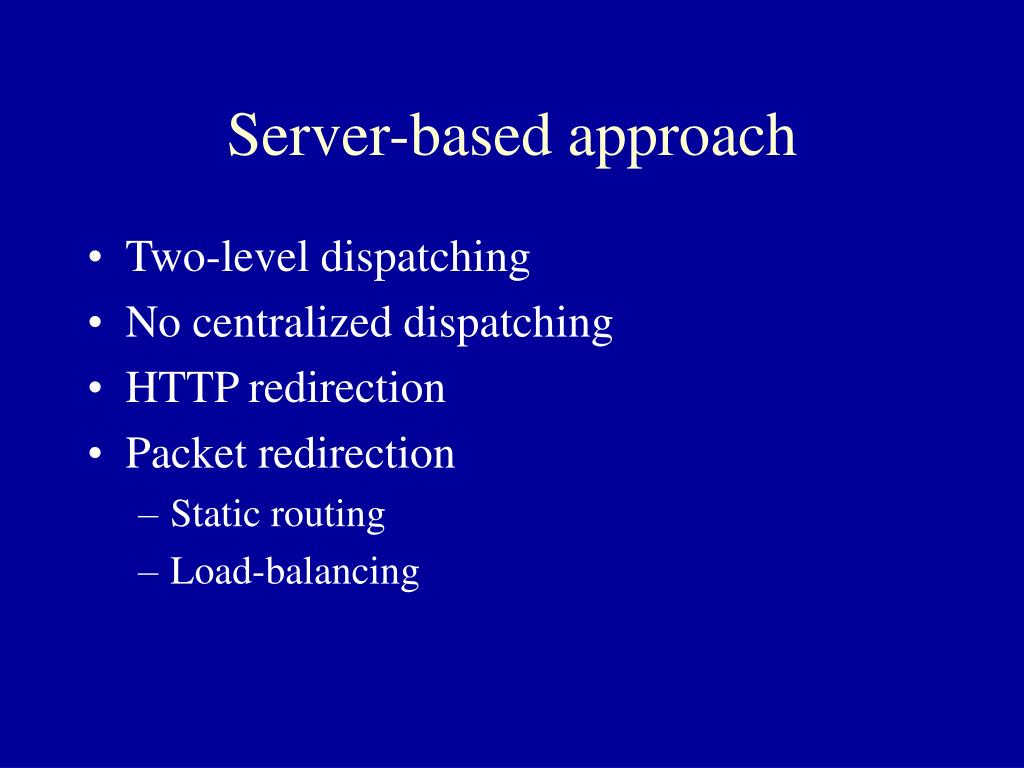 Server-based approach

• Two-level dispatching
• No centralized dispatching
• HTTP redirection
• Packet redirection
– Static routing
– Load-balancing